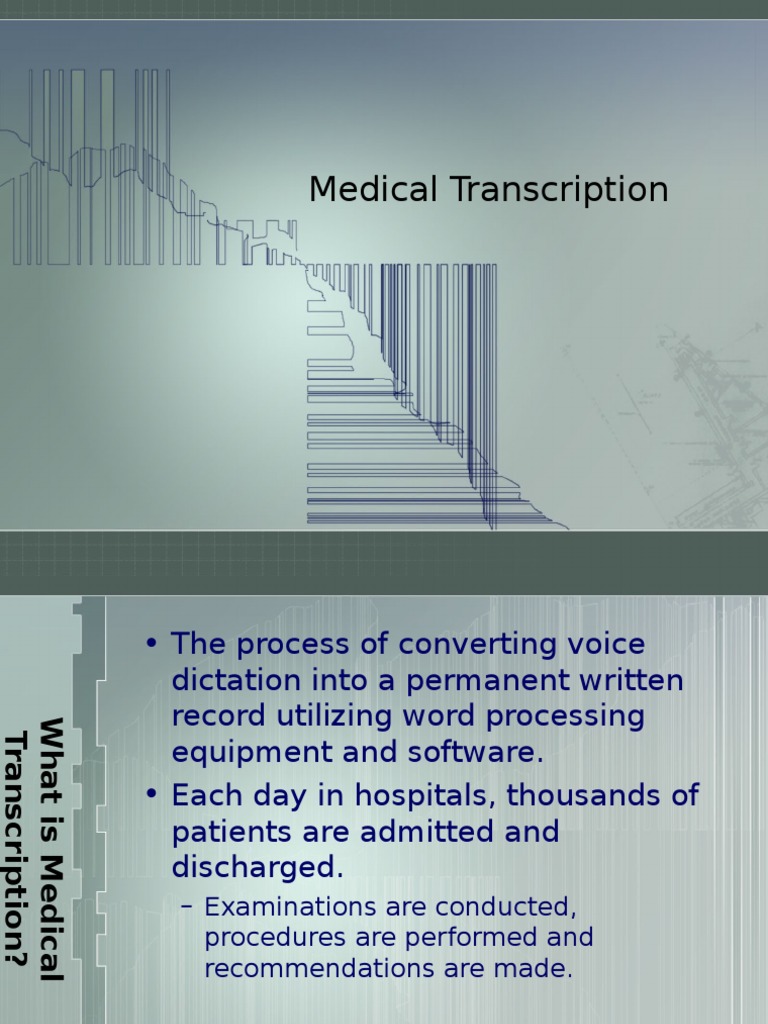 Medical Transcription

What is Medical Transcription?

• The process of converting voice dictation into a permanent written record utilizing word processing equipment and software.
• Each day in hospitals, thousands of patients are admitted and discharged.
– Examinations are conducted, procedures are performed and recommendations are made.